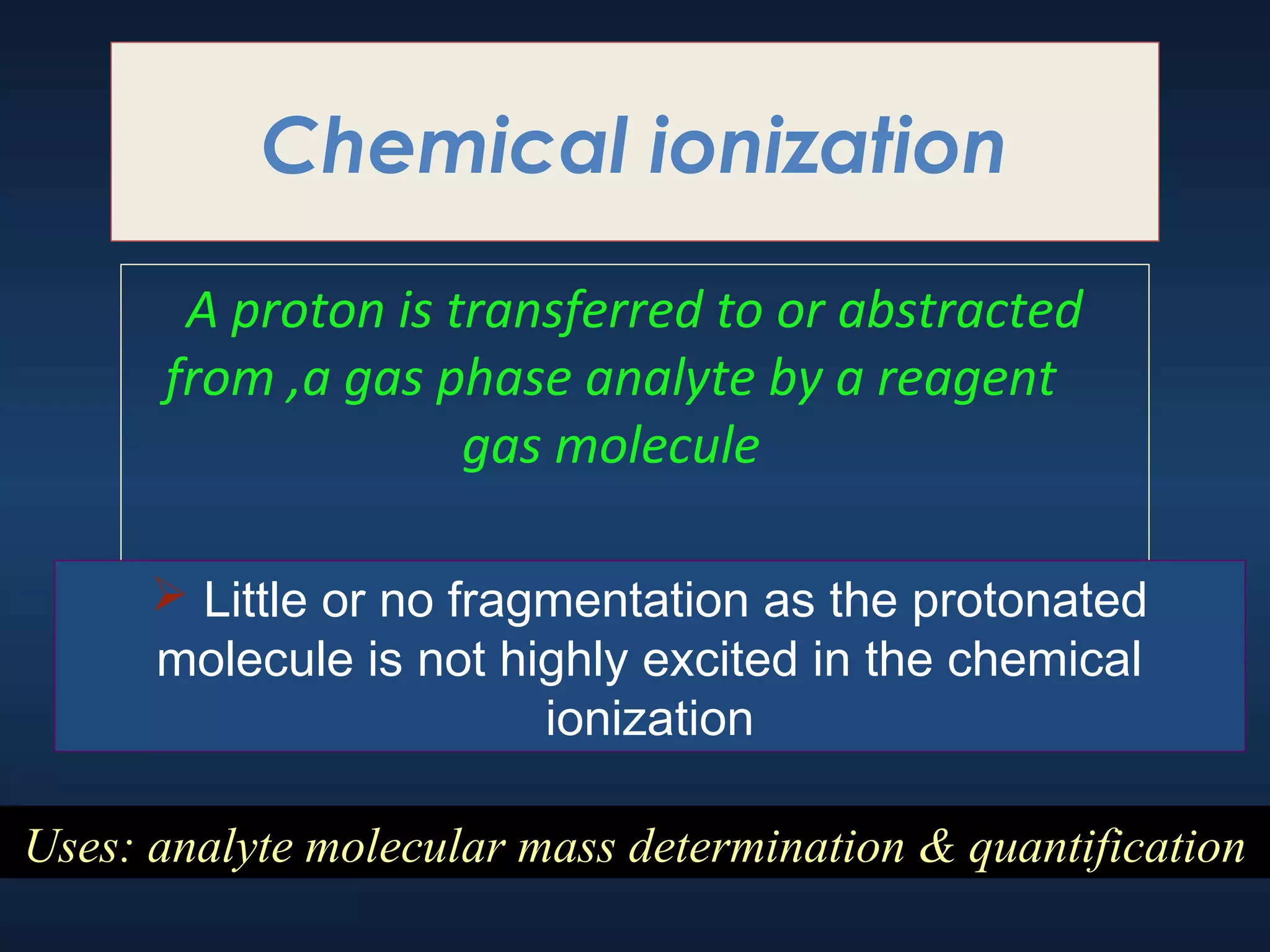 Chemical ionization

A proton is transferred to or abstracted from ,a gas phase analyte by a reagent gas molecule

➢ Little or no fragmentation as the protonated molecule is not highly excited in the chemical ionization

Uses: analyte molecular mass determination & quantification